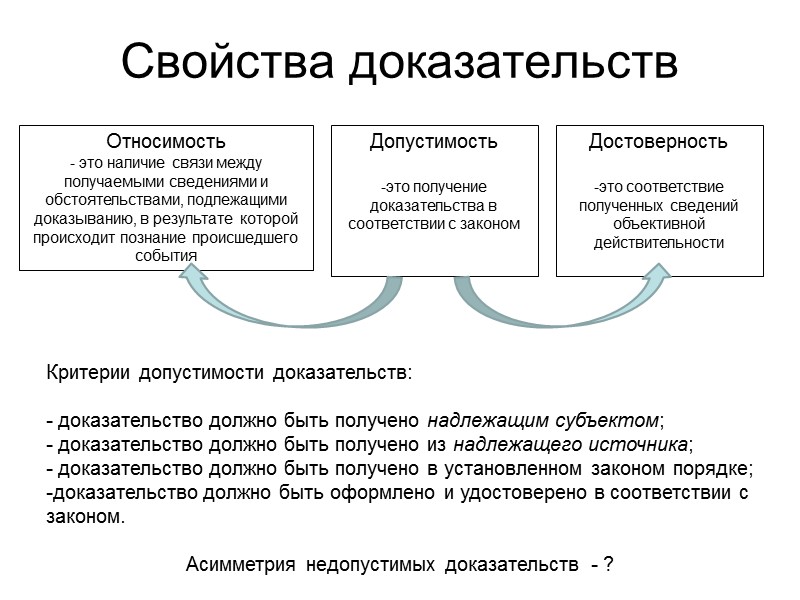 Свойства доказательств

Относимость
- это наличие связи между получаемыми сведениями и обстоятельствами, подлежащими доказыванию, в результате которой происходит познание происшедшего события

Допустимость
-это получение доказательства в соответствии с законом

Достоверность
-это соответствие полученных сведений объективной действительности

Критерии допустимости доказательств:

- доказательство должно быть получено надлежащим субъектом;
- доказательство должно быть получено из надлежащего источника;
- доказательство должно быть получено в установленном законом порядке;
-доказательство должно быть оформлено и удостоверено в соответствии с законом.

Асимметрия недопустимых доказательств - ?